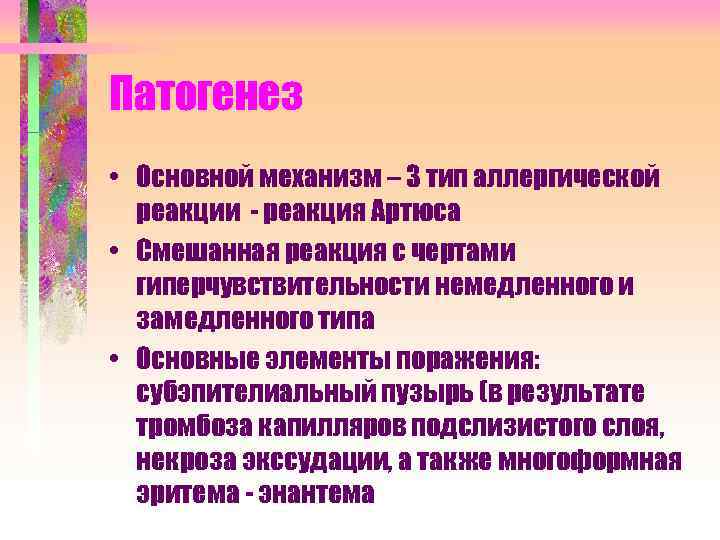 Патогенез

• Основной механизм – 3 тип аллергической реакции - реакция Артюса

• Смешанная реакция с чертами гиперчувствительности немедленного и замедленного типа

• Основные элементы поражения: субэпителиальный пузырь (в результате тромбоза капилляров подслизистого слоя, некроза экссудации, а также многоформная эритема - энантема